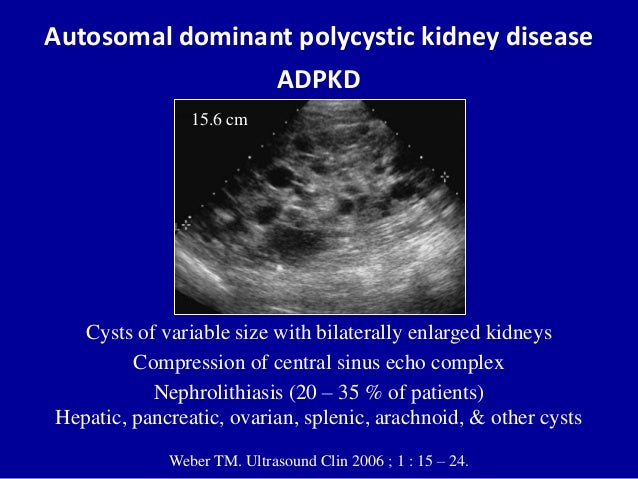 Autosomal dominant polycystic kidney disease
ADPKD

15.6 cm

Cysts of variable size with bilaterally enlarged kidneys
Compression of central sinus echo complex
Nephrolithiasis (20 – 35 % of patients)
Hepatic, pancreatic, ovarian, splenic, arachnoid, & other cysts

Weber TM. Ultrasound Clin 2006 ; 1 : 15 – 24.